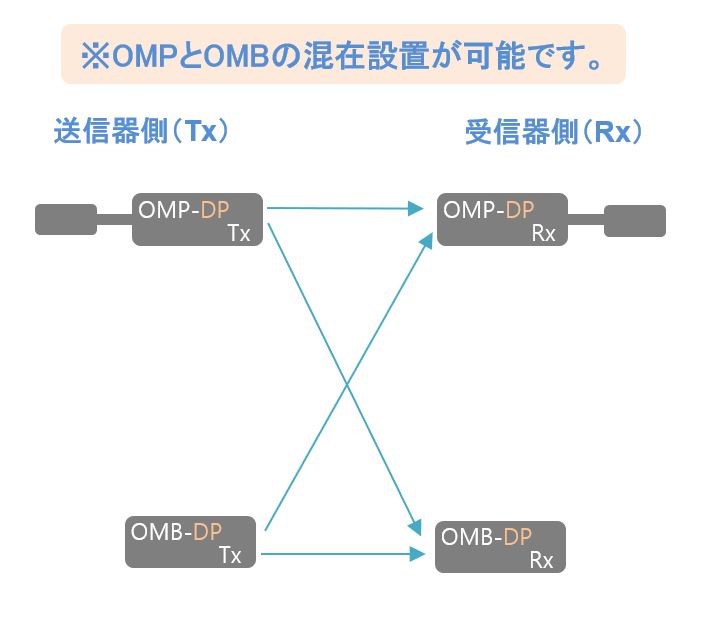 ※OMPとOMBの混在設置が可能です。

送信器側（Tx）

受信器側（Rx）

OMP-DP
Tx

OMP-DP
Rx

OMB-DP
Tx

OMB-DP
Rx